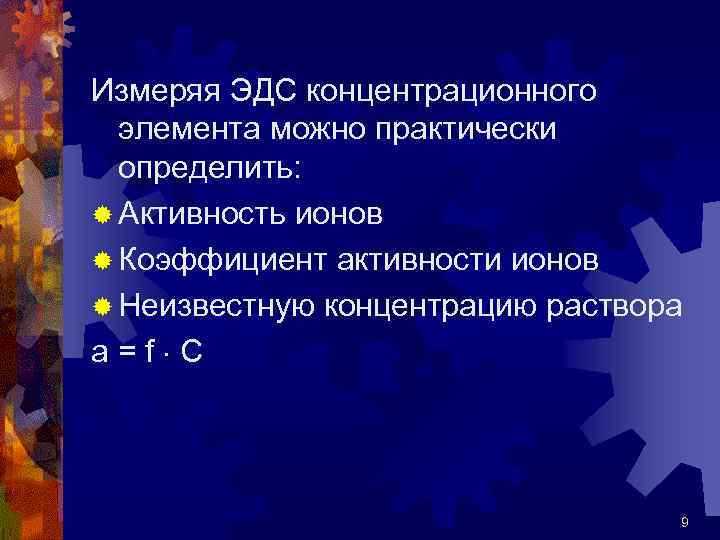 Измеряя ЭДС концентрационного элемента можно практически определить:

Активность ионов

Коэффициент активности ионов

Неизвестную концентрацию раствора

$a = f \cdot C$

9